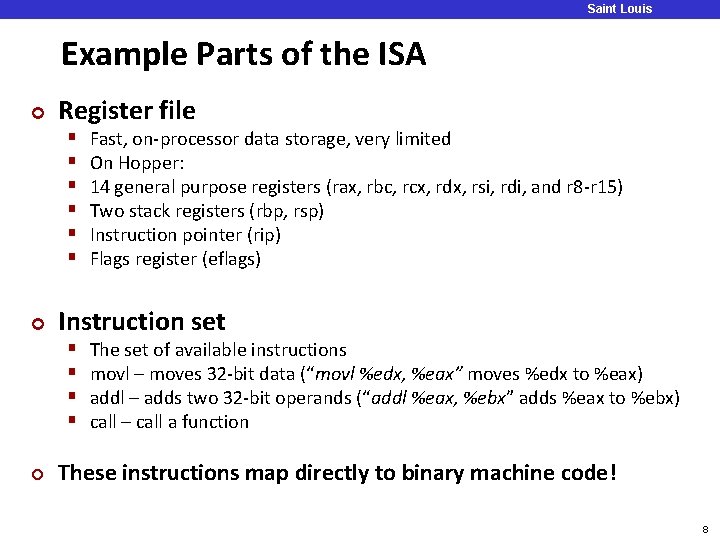 Saint Louis

Example Parts of the ISA

Register file
- Fast, on-processor data storage, very limited
- On Hopper:
- 14 general purpose registers (rax, rbc, rcx, rdx, rsi, rdi, and r8-r15)
- Two stack registers (rbp, rsp)
- Instruction pointer (rip)
- Flags register (eflags)

Instruction set
- The set of available instructions
- movl – moves 32-bit data (“movl %edx, %eax” moves %edx to %eax)
- addl – adds two 32-bit operands (“addl %eax, %ebx” adds %eax to %ebx)
- call – call a function

These instructions map directly to binary machine code!

8